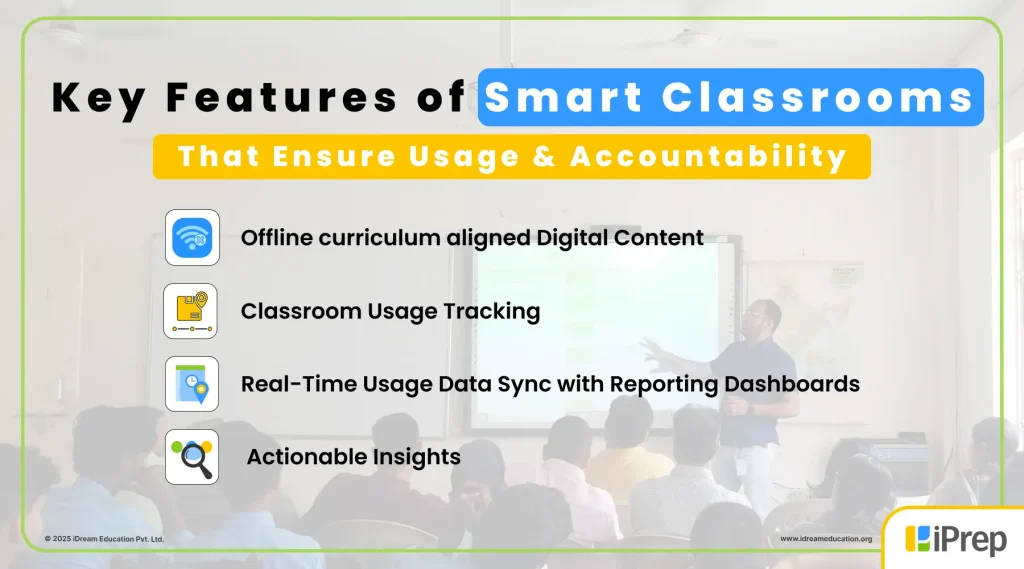 Key Features of Smart Classrooms

That Ensure Usage & Accountability

Offline curriculum aligned Digital Content

Classroom Usage Tracking

Real-Time Usage Data Sync with Reporting Dashboards

Actionable Insights

© 2025 iDream Education Pvt. Ltd.

www.idreameducation.org

iPrep